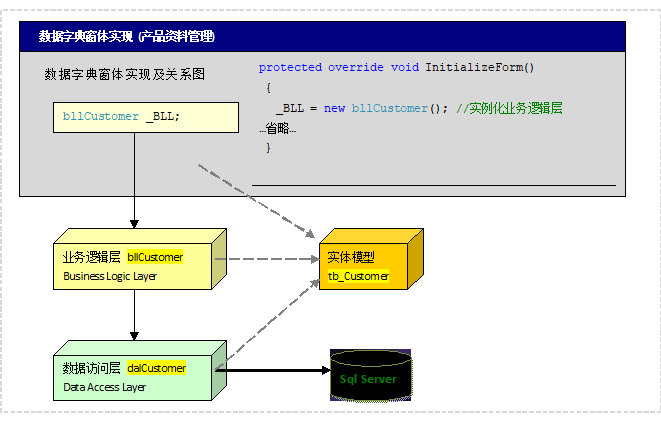 数据字典窗体实现 (产品资料管理)

数据字典窗体实现及关系图

bllCustomer _BLL;

protected override void InitializeForm()
{
_BLL = new bllCustomer(); //实例化业务逻辑层
...省略...
}

业务逻辑层 bllCustomer
Business Logic Layer

实体模型
tb_Customer

数据访问层 dalCustomer
Data Access Layer

Sql Server